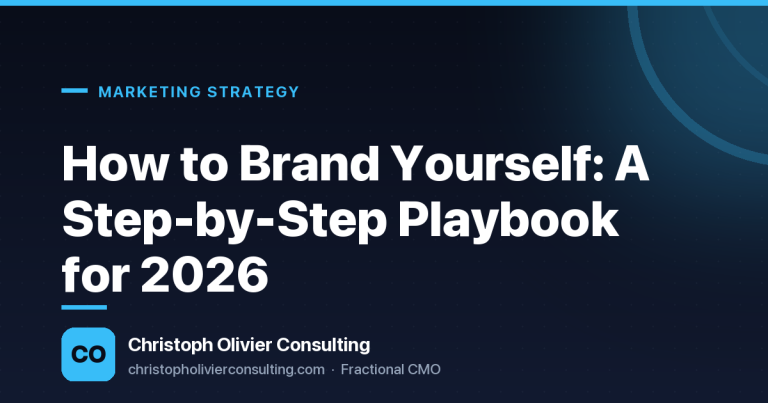 MARKETING STRATEGY

How to Brand Yourself: A Step-by-Step Playbook for 2026

CO

Christoph Olivier Consulting

christopholivierconsulting.com · Fractional CMO